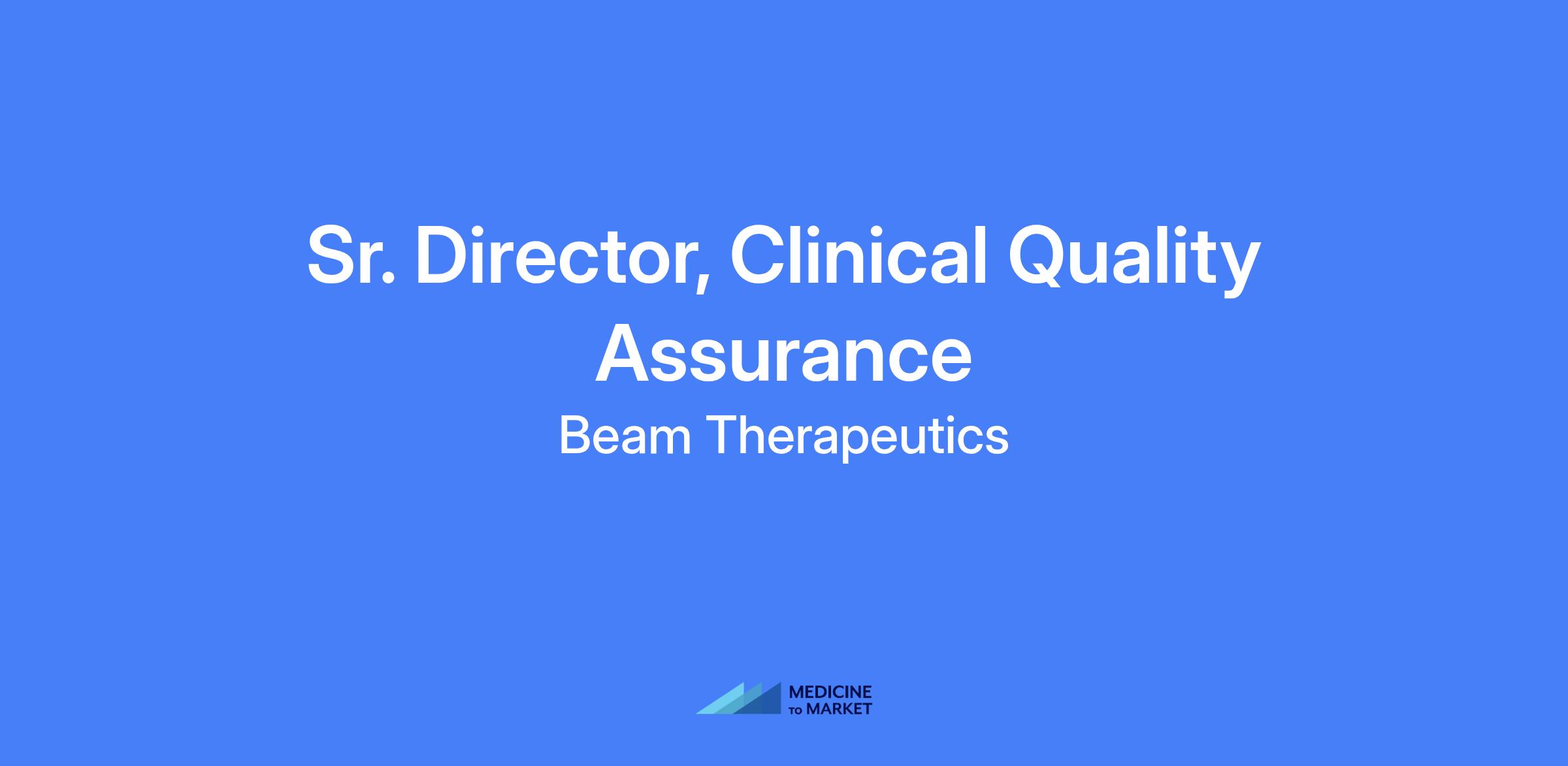 Sr. Director, Clinical Quality Assurance

Beam Therapeutics

MEDICINE
TO MARKET